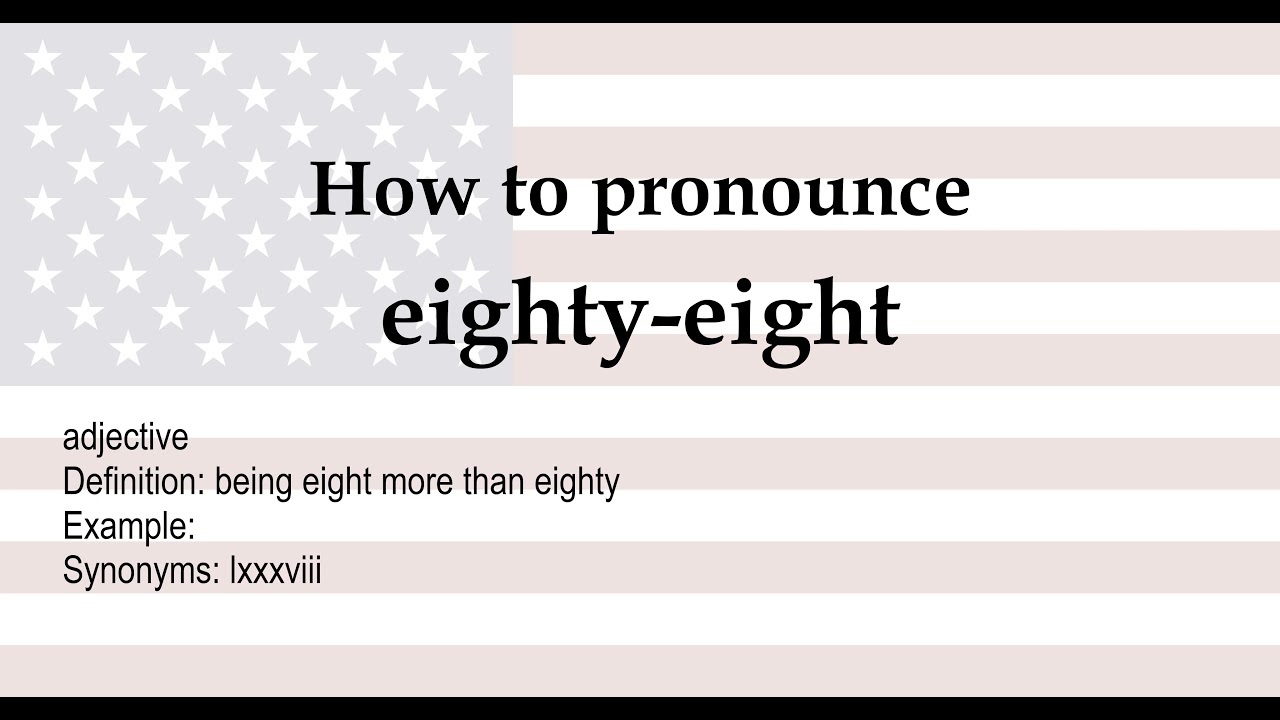 How to pronounce
eighty-eight

adjective
Definition: being eight more than eighty
Example:
Synonyms: lxxxviii